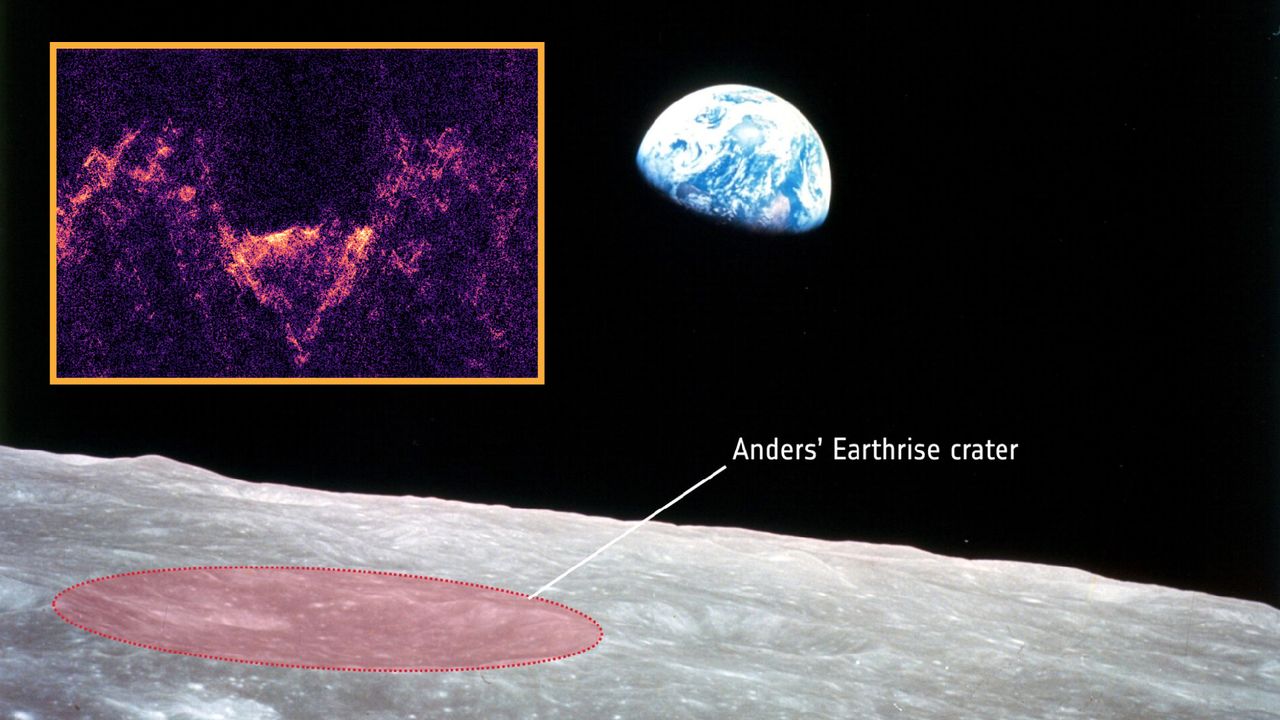 Anders' Earthrise crater